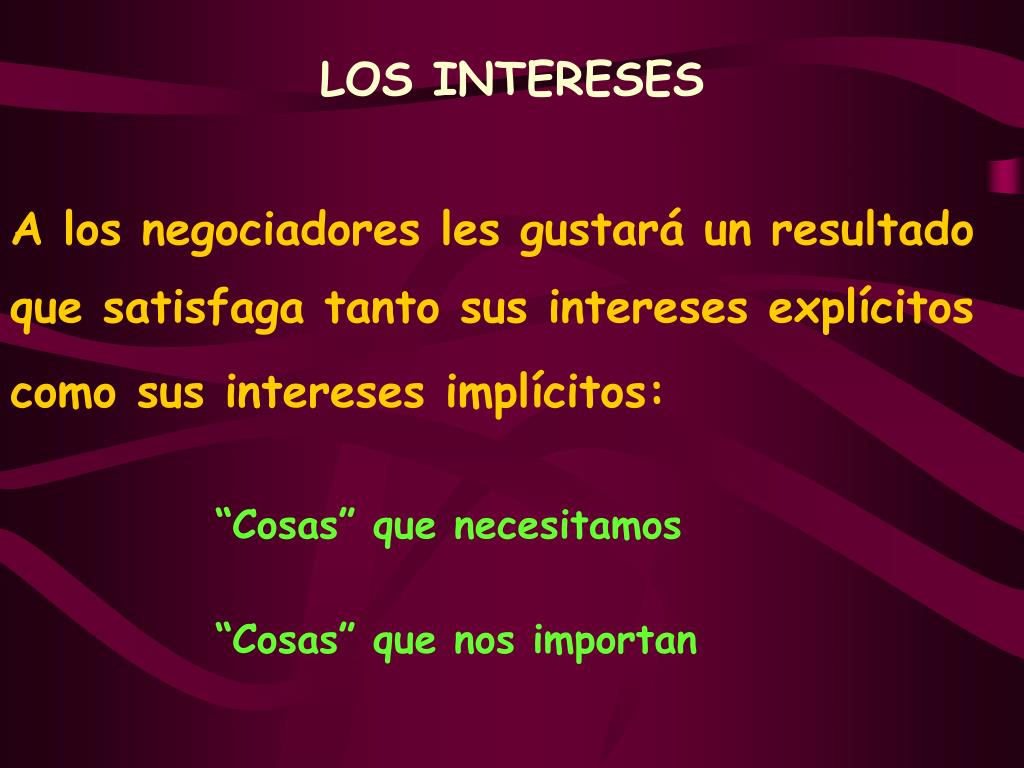 LOS INTERESES

A los negociadores les gustará un resultado que satisfaga tanto sus intereses explícitos como sus intereses implícitos:

“Cosas” que necesitamos

“Cosas” que nos importan